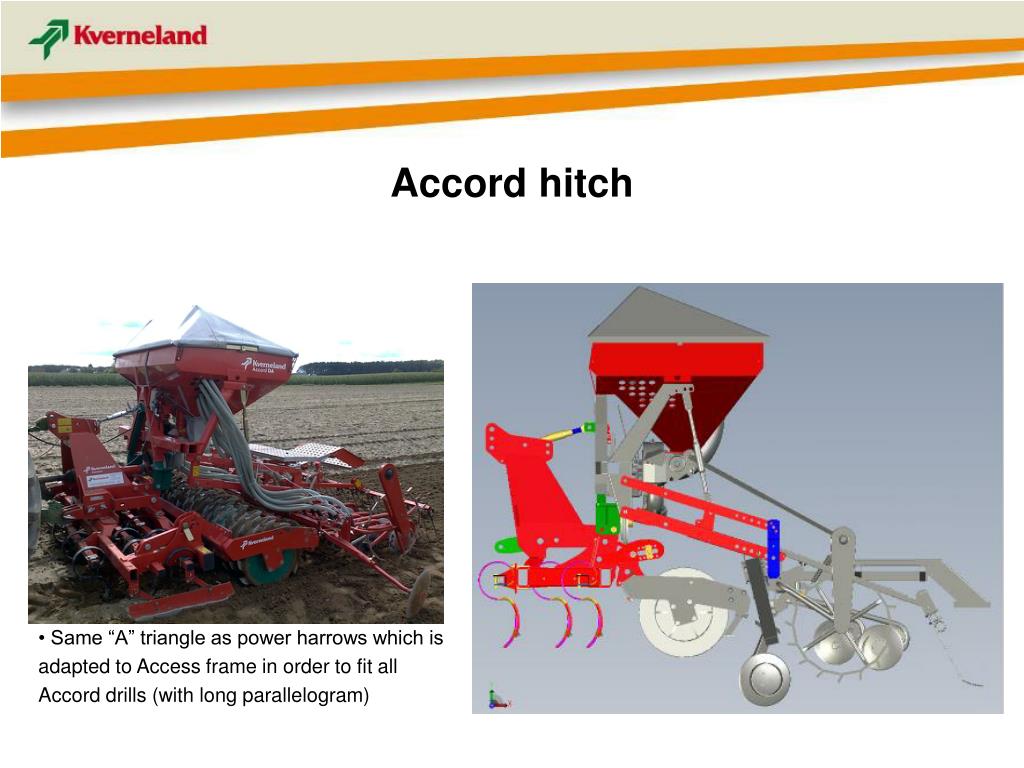 Kverneland

Accord hitch

Kverneland
Accord DA

Kverneland

Kverneland

• Same “A” triangle as power harrows which is adapted to Access frame in order to fit all Accord drills (with long parallelogram)